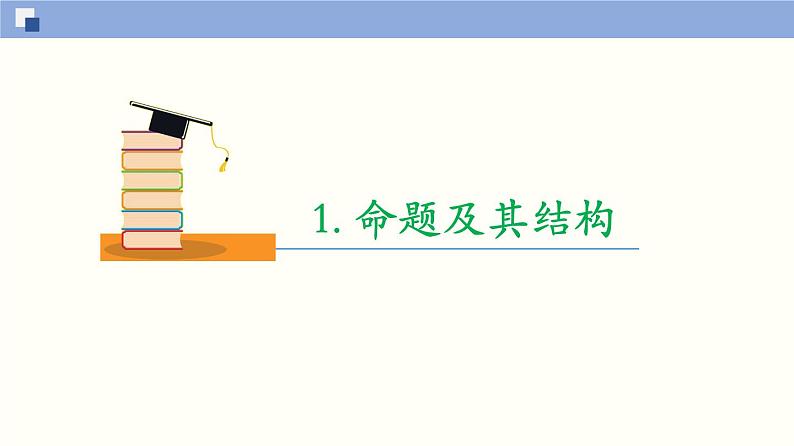 1. 命题及其结构